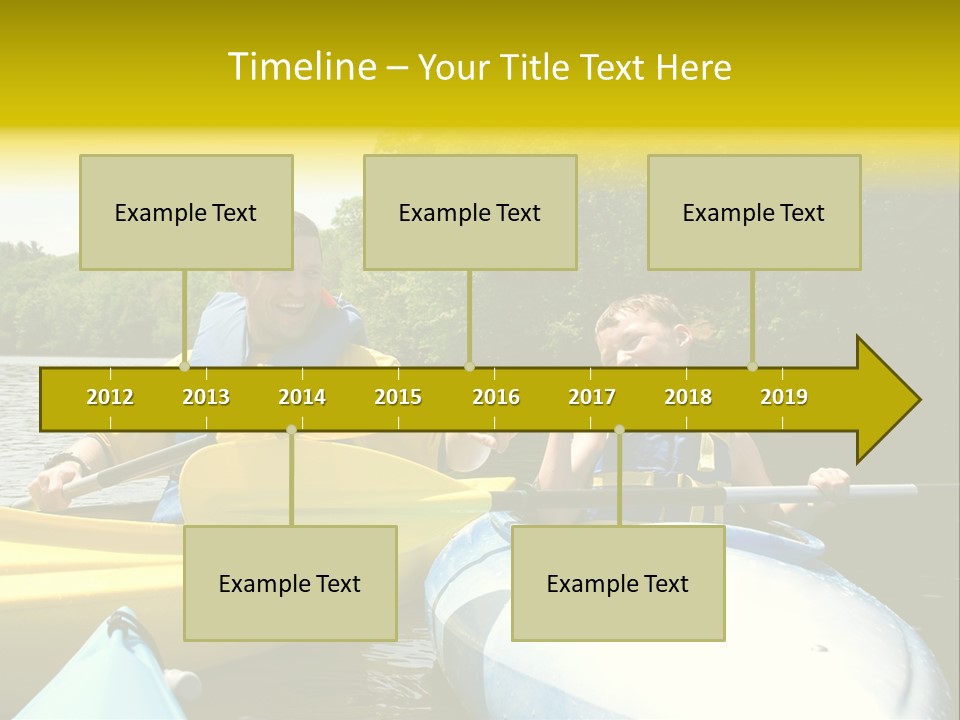 Timeline – Your Title Text Here

Example Text

Example Text

Example Text

2012 2013 2014 2015 2016 2017 2018 2019

Example Text

Example Text